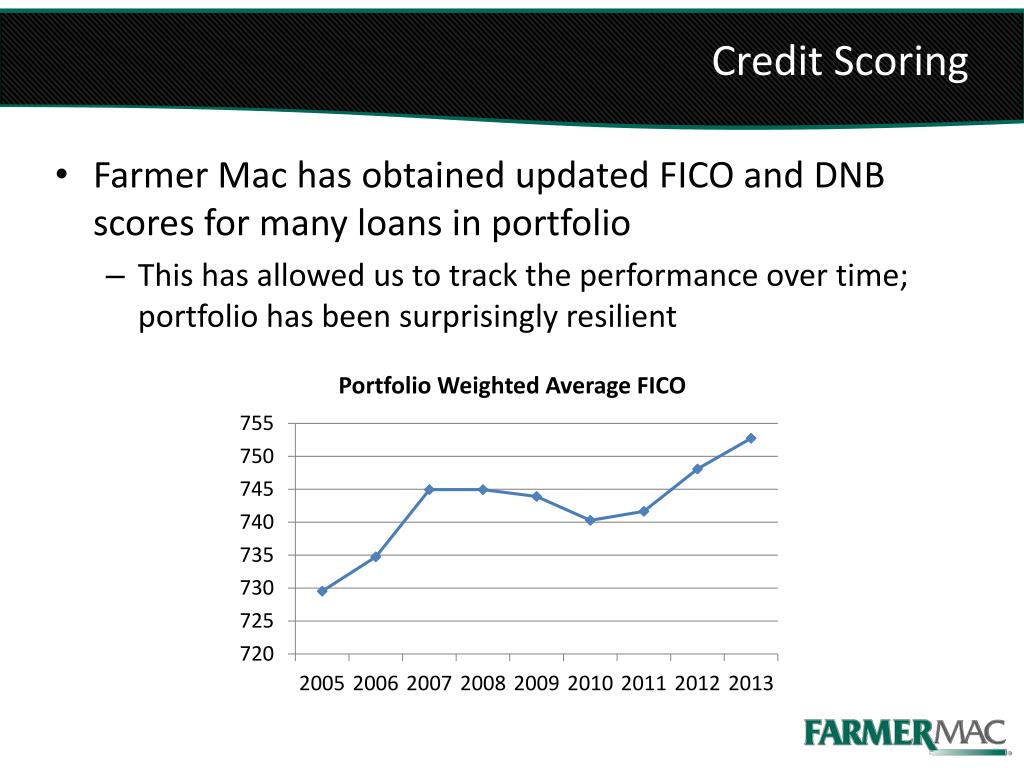 Credit Scoring

• Farmer Mac has obtained updated FICO and DNB scores for many loans in portfolio

– This has allowed us to track the performance over time; portfolio has been surprisingly resilient

Portfolio Weighted Average FICO

755
750
745
740
735
730
725
720

2005 2006 2007 2008 2009 2010 2011 2012 2013

FARMERMAC